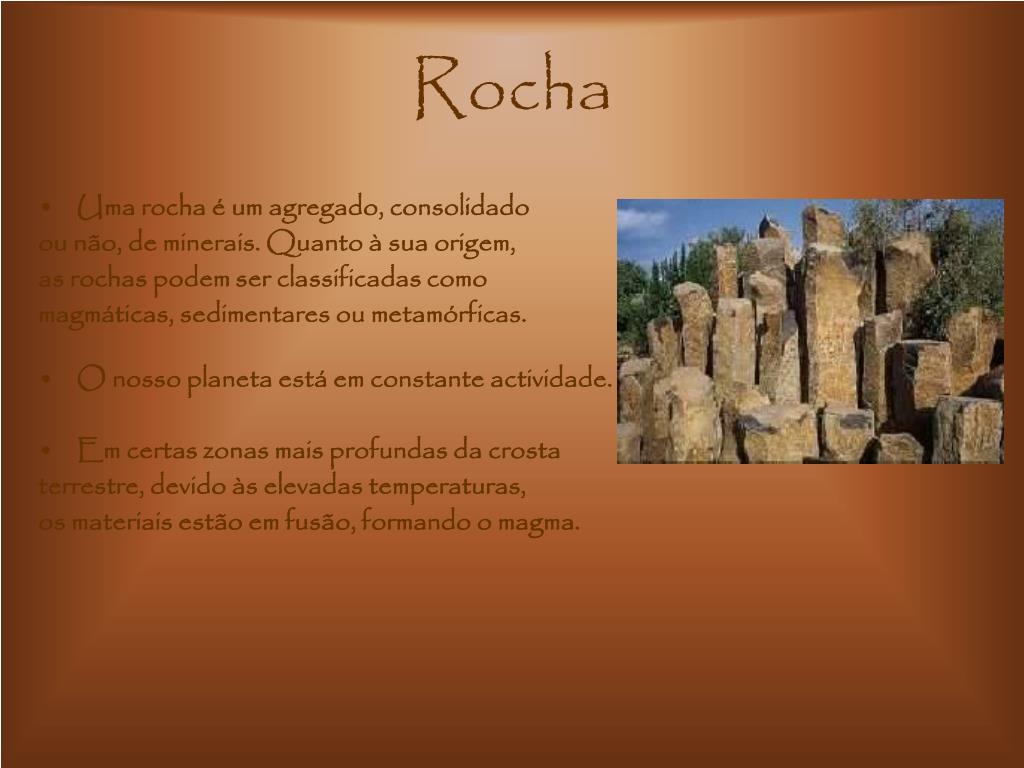 Rocha

• Uma rocha é um agregado, consolidado ou não, de minerais. Quanto à sua origem, as rochas podem ser classificadas como magmáticas, sedimentares ou metamórficas.

• O nosso planeta está em constante actividade.

• Em certas zonas mais profundas da crosta terrestre, devido às elevadas temperaturas, os materiais estão em fusão, formando o magma.